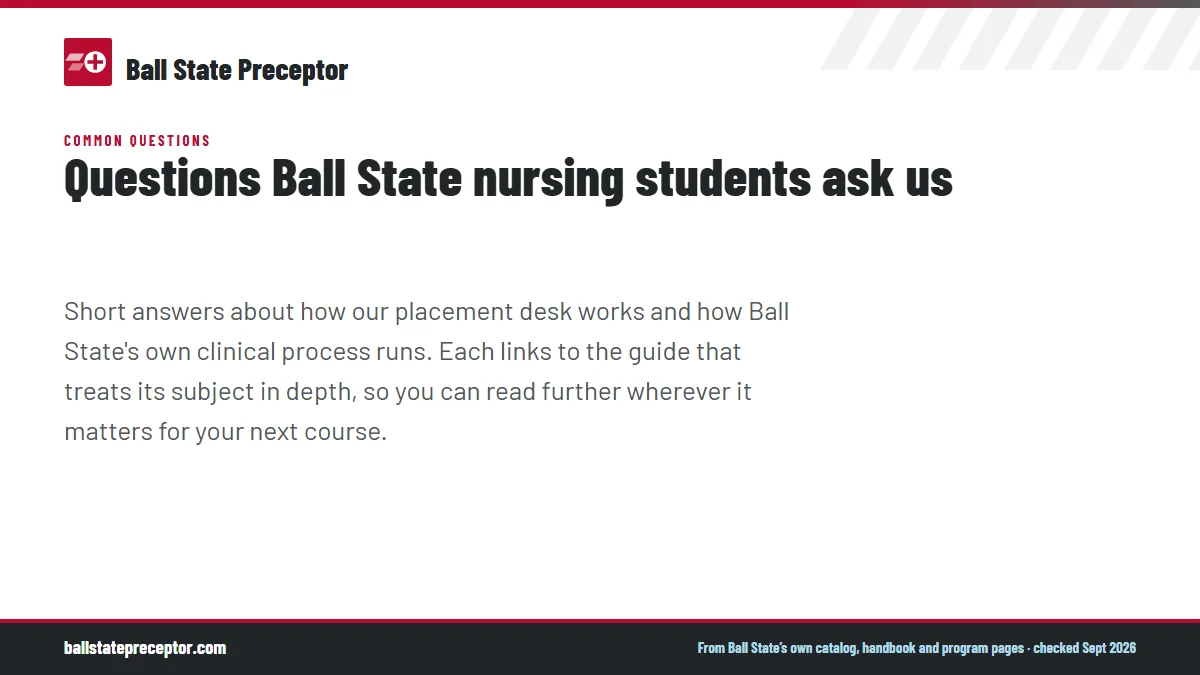 Ball State Preceptor

COMMON QUESTIONS

Questions Ball State nursing students ask us

Short answers about how our placement desk works and how Ball State's own clinical process runs. Each links to the guide that treats its subject in depth, so you can read further wherever it matters for your next course.

ballstatepreceptor.com

From Ball State's own catalog, handbook and program pages · checked Sept 2026